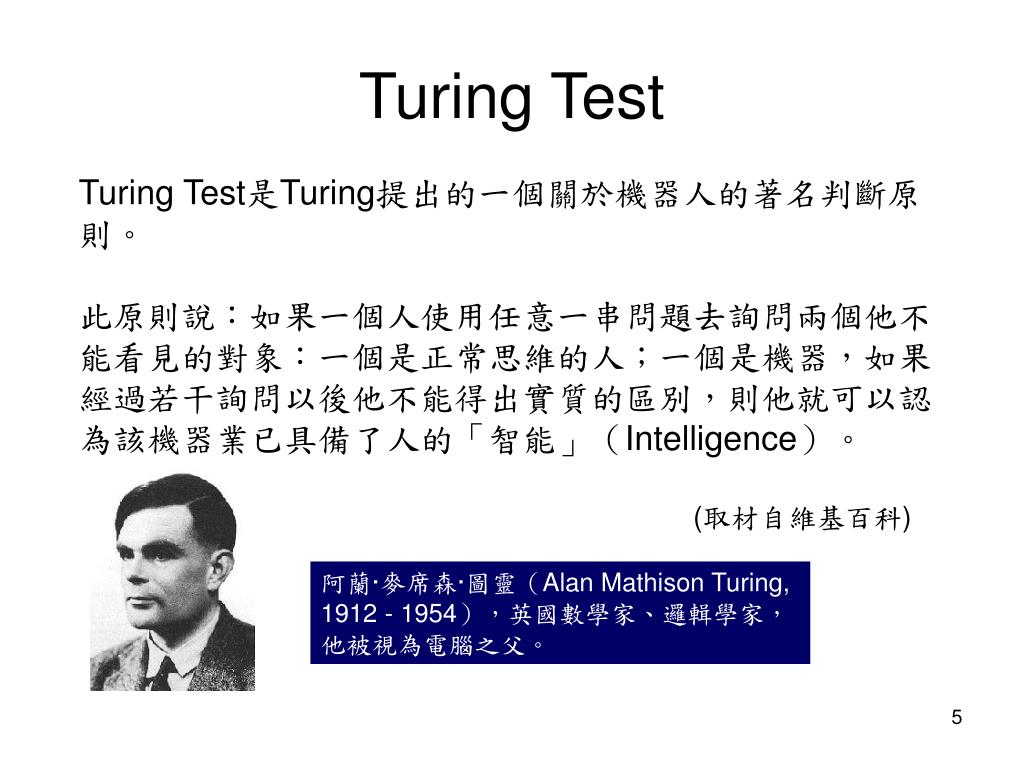 Turing Test

Turing Test是Turing提出的一個關於機器人的著名判斷原則。

此原則說：如果一個人使用任意一串問題去詢問兩個他不能看見的對象：一個是正常思維的人；一個是機器，如果經過若干詢問以後他不能得出實質的區別，則他就可以認為該機器業已具備了人的「智能」（Intelligence）。

(取材自維基百科)

阿蘭·麥席森·圖靈（Alan Mathison Turing, 1912 - 1954），英國數學家、邏輯學家，他被視為電腦之父。

5